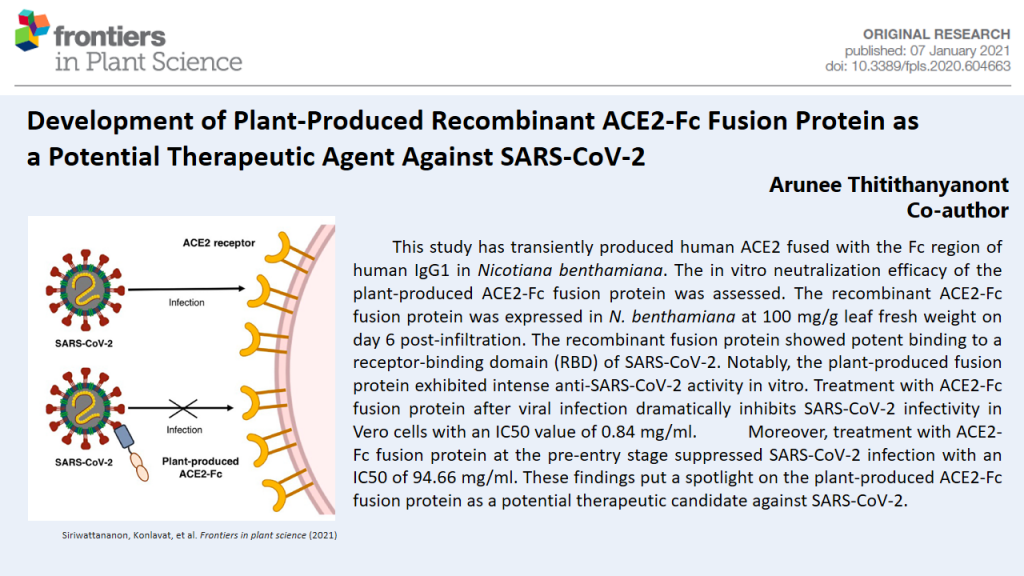 frontiers in Plant Science

ORIGINAL RESEARCH
published: 07 January 2021
doi: 10.3389/fpls.2020.604663

Development of Plant-Produced Recombinant ACE2-Fc Fusion Protein as a Potential Therapeutic Agent Against SARS-CoV-2

Arunee Thitithanyanont
Co-author

ACE2 receptor

Infection

SARS-CoV-2

Infection

SARS-CoV-2

Plant-produced ACE2-Fc

Siriwattananon, Konlavat, et al. Frontiers in plant science (2021)

This study has transiently produced human ACE2 fused with the Fc region of human IgG1 in Nicotiana benthamiana. The in vitro neutralization efficacy of the plant-produced ACE2-Fc fusion protein was assessed. The recombinant ACE2-Fc fusion protein was expressed in N. benthamiana at 100 mg/g leaf fresh weight on day 6 post-infiltration. The recombinant fusion protein showed potent binding to a receptor-binding domain (RBD) of SARS-CoV-2. Notably, the plant-produced fusion protein exhibited intense anti-SARS-CoV-2 activity in vitro. Treatment with ACE2-Fc fusion protein after viral infection dramatically inhibits SARS-CoV-2 infectivity in Vero cells with an IC50 value of 0.84 mg/ml. Moreover, treatment with ACE2-Fc fusion protein at the pre-entry stage suppressed SARS-CoV-2 infection with an IC50 of 94.66 mg/ml. These findings put a spotlight on the plant-produced ACE2-Fc fusion protein as a potential therapeutic candidate against SARS-CoV-2.